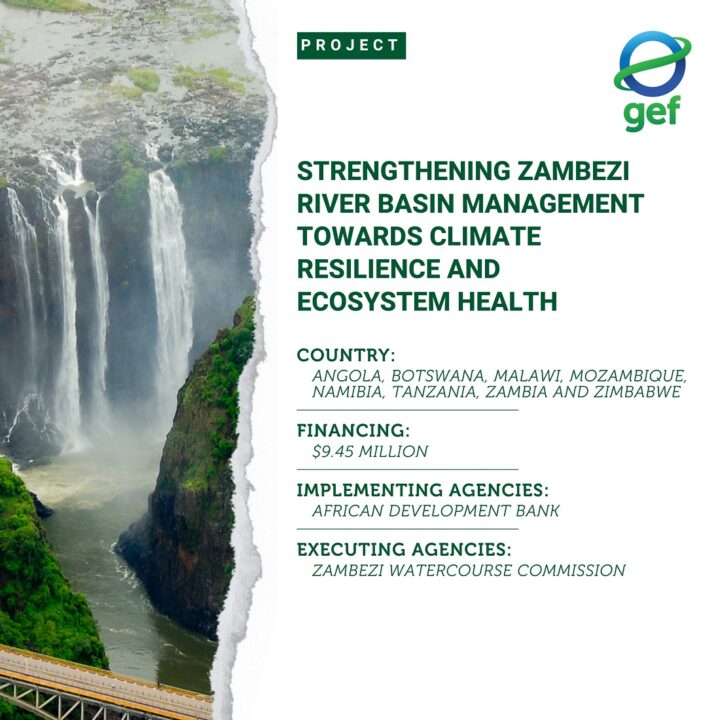 PROJECT

gef

STRENGTHENING ZAMBEZI RIVER BASIN MANAGEMENT TOWARDS CLIMATE RESILIENCE AND ECOSYSTEM HEALTH

COUNTRY:
ANGOLA, BOTSWANA, MALAWI, MOZAMBIQUE, NAMIBIA, TANZANIA, ZAMBIA AND ZIMBABWE

FINANCING:
$9.45 MILLION

IMPLEMENTING AGENCIES:
AFRICAN DEVELOPMENT BANK

EXECUTING AGENCIES:
ZAMBEZI WATERCOURSE COMMISSION